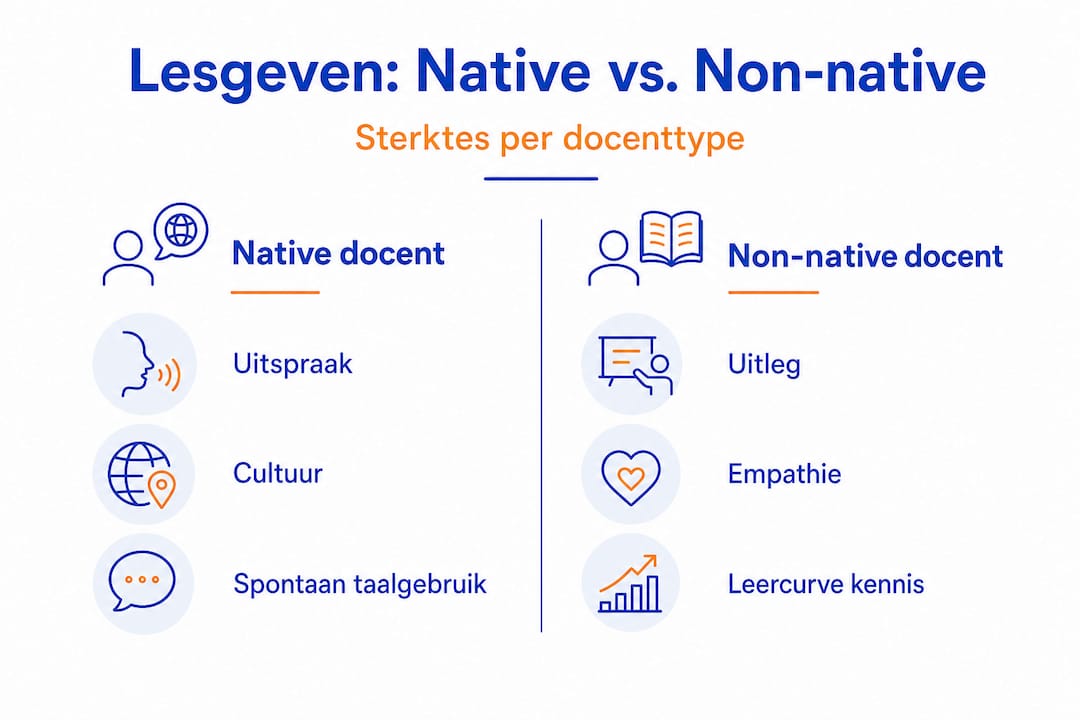 Lesgeven: Native vs. Non-native

Sterktes per docenttype

Native docent

Uitspraak

Cultuur

Spontaan taalgebruik

Non-native docent

Uitleg

Empathie

Leercurve kennis